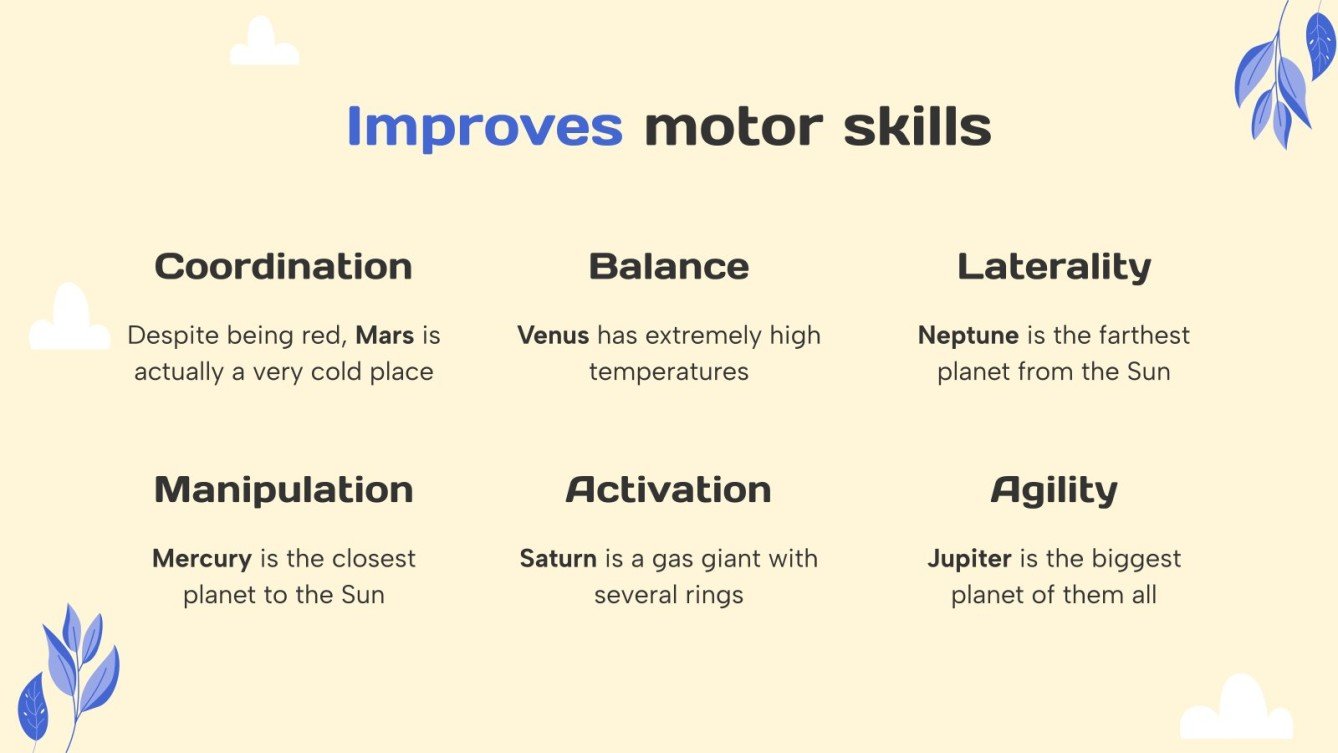 Improves motor skills

Coordination

Despite being red, Mars is actually a very cold place

Balance

Venus has extremely high temperatures

Laterality

Neptune is the farthest planet from the Sun

Manipulation

Mercury is the closest planet to the Sun

Activation

Saturn is a gas giant with several rings

Agility

Jupiter is the biggest planet of them all